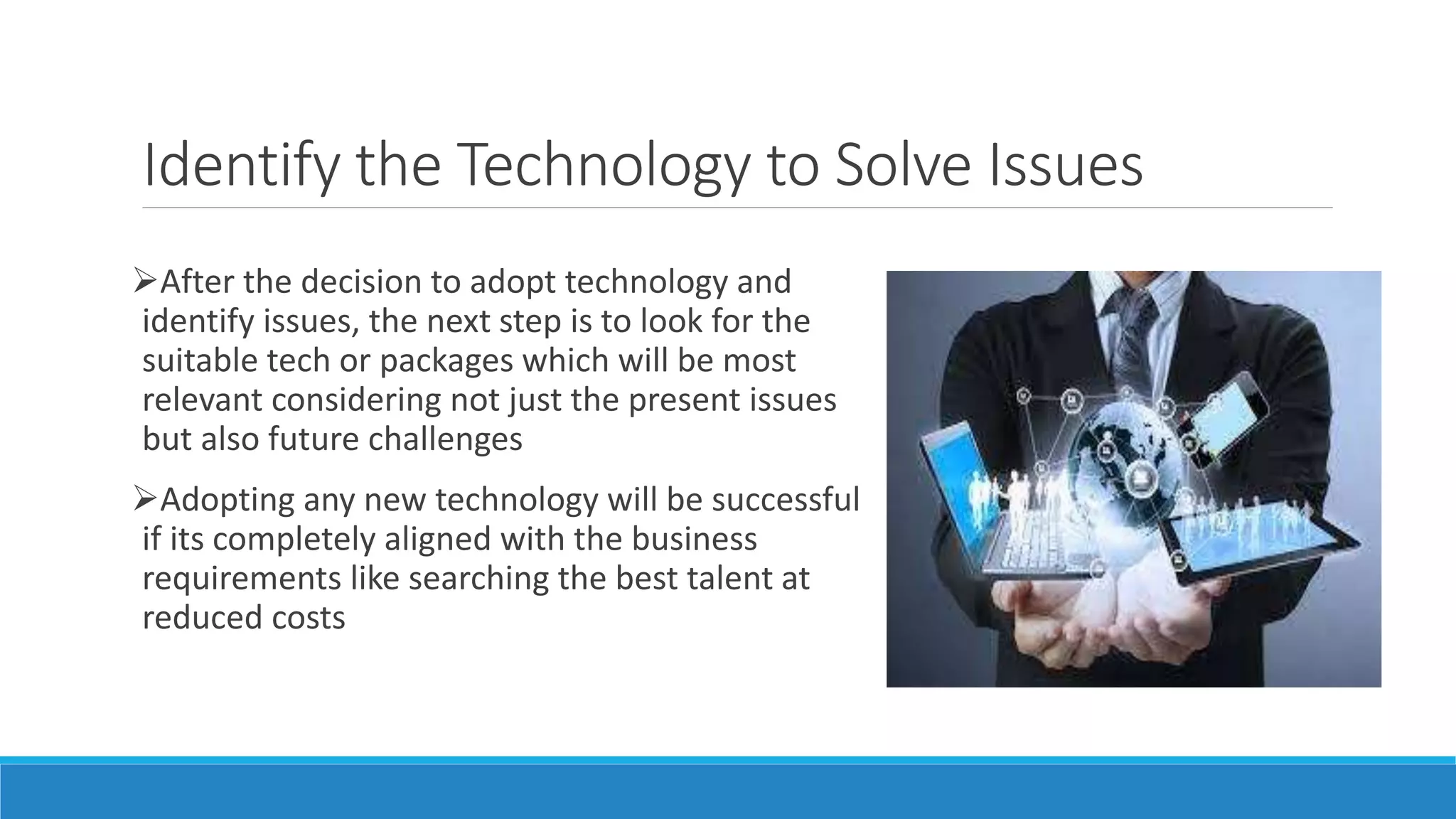 Identify the Technology to Solve Issues

➢After the decision to adopt technology and identify issues, the next step is to look for the suitable tech or packages which will be most relevant considering not just the present issues but also future challenges

➢Adopting any new technology will be successful if its completely aligned with the business requirements like searching the best talent at reduced costs